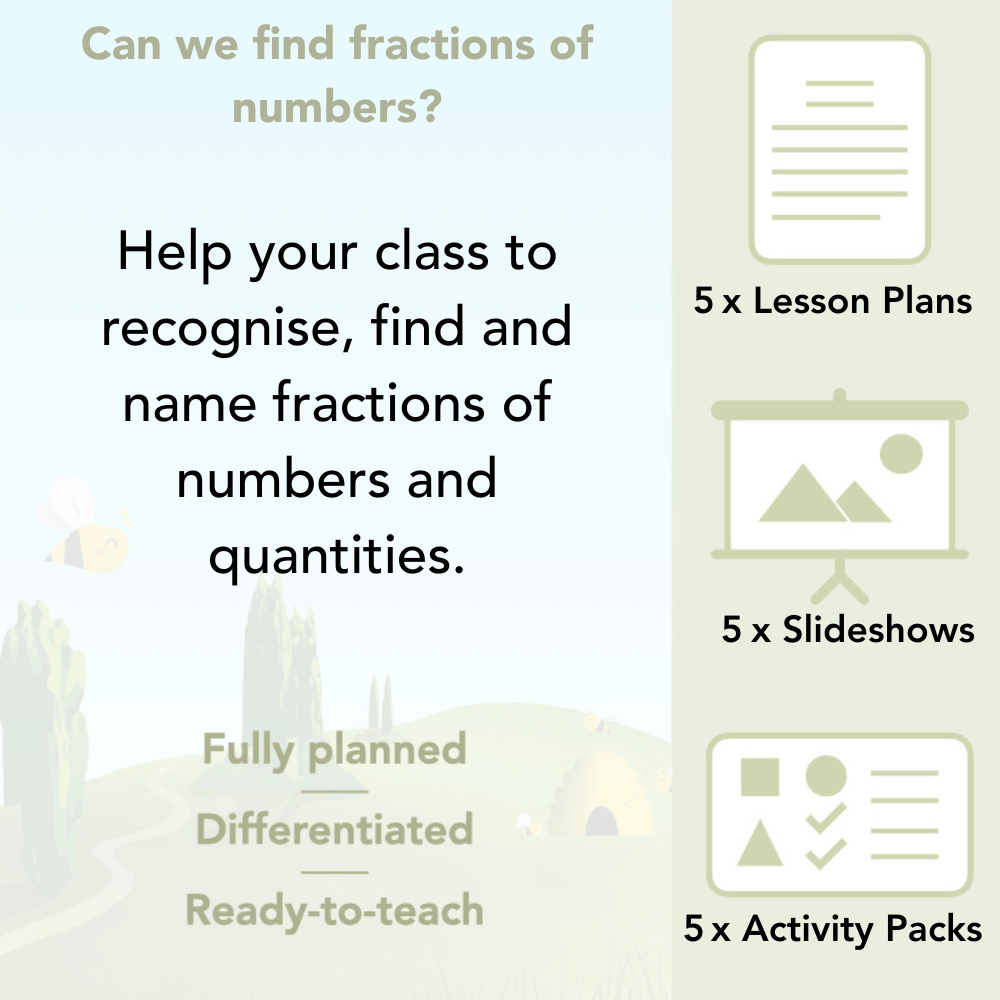 Can we find fractions of numbers?

Help your class to recognise, find and name fractions of numbers and quantities.

Fully planned

Differentiated

Ready-to-teach

5 x Lesson Plans

5 x Slideshows

5 x Activity Packs